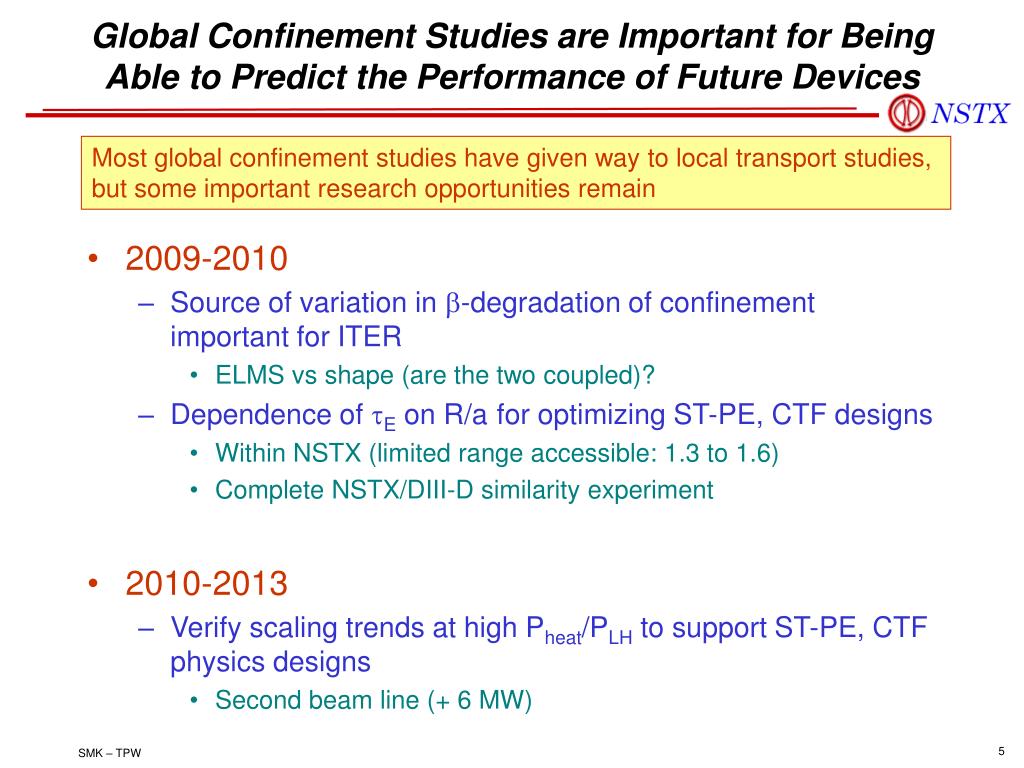 Global Confinement Studies are Important for Being Able to Predict the Performance of Future Devices

NSTX

Most global confinement studies have given way to local transport studies, but some important research opportunities remain

• 2009-2010
– Source of variation in $\beta$-degradation of confinement important for ITER
• ELMS vs shape (are the two coupled)?
– Dependence of $\tau_E$ on R/a for optimizing ST-PE, CTF designs
• Within NSTX (limited range accessible: 1.3 to 1.6)
• Complete NSTX/DIII-D similarity experiment

• 2010-2013
– Verify scaling trends at high $P_{heat}/P_{LH}$ to support ST-PE, CTF physics designs
• Second beam line (+ 6 MW)

SMK – TPW

5